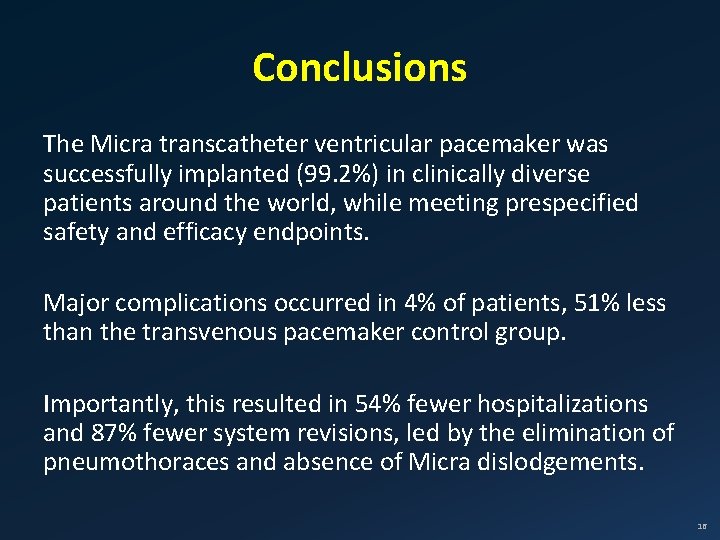 Conclusions

The Micra transcatheter ventricular pacemaker was successfully implanted (99.2%) in clinically diverse patients around the world, while meeting prespecified safety and efficacy endpoints.

Major complications occurred in 4% of patients, 51% less than the transvenous pacemaker control group.

Importantly, this resulted in 54% fewer hospitalizations and 87% fewer system revisions, led by the elimination of pneumothoraces and absence of Micra dislodgements.

18